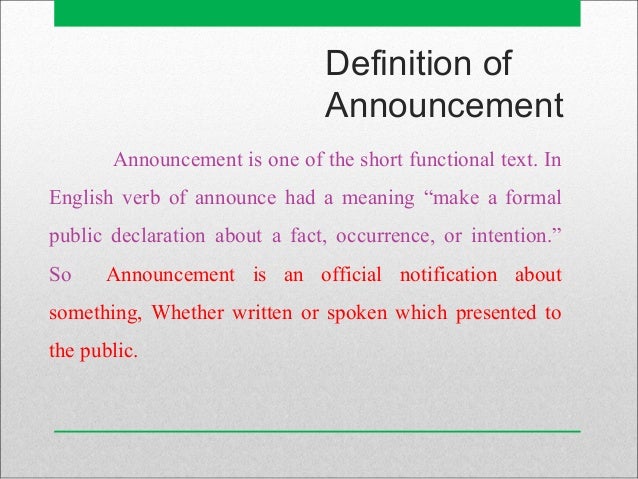 Definition of Announcement

Announcement is one of the short functional text. In English verb of announce had a meaning “make a formal public declaration about a fact, occurrence, or intention.” So Announcement is an official notification about something, Whether written or spoken which presented to the public.